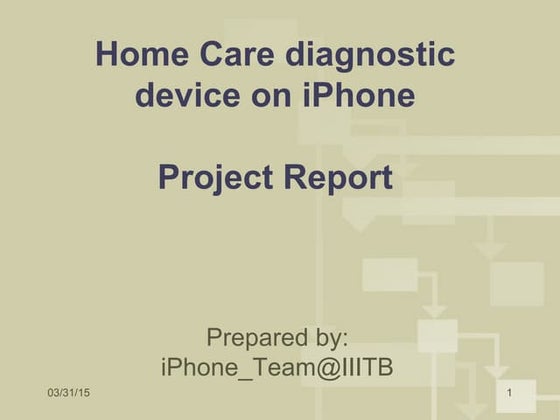 Home Care diagnostic device on iPhone

Project Report

Prepared by:
iPhone_Team@IIITB

03/31/15

1